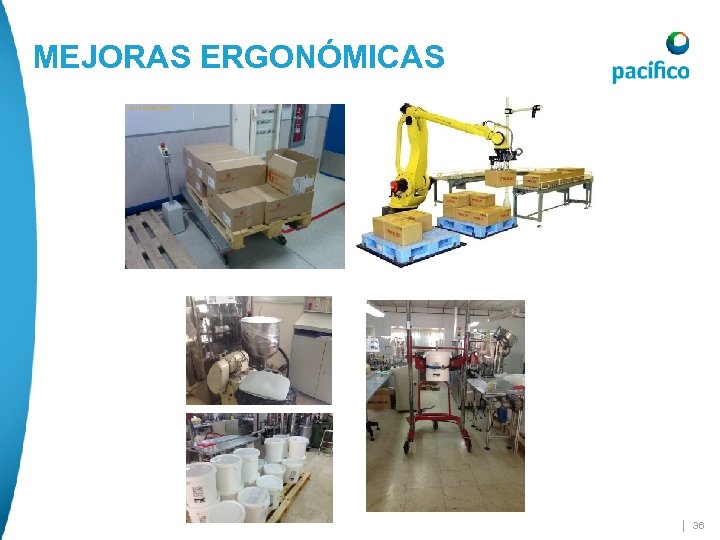 MEJORAS ERGONÓMICAS

pacífico

36